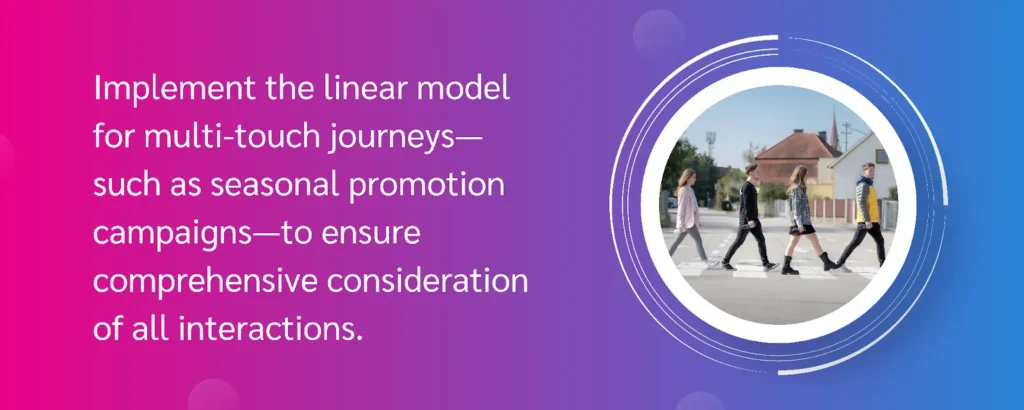 Implement the linear model for multi-touch journeys—such as seasonal promotion campaigns—to ensure comprehensive consideration of all interactions.